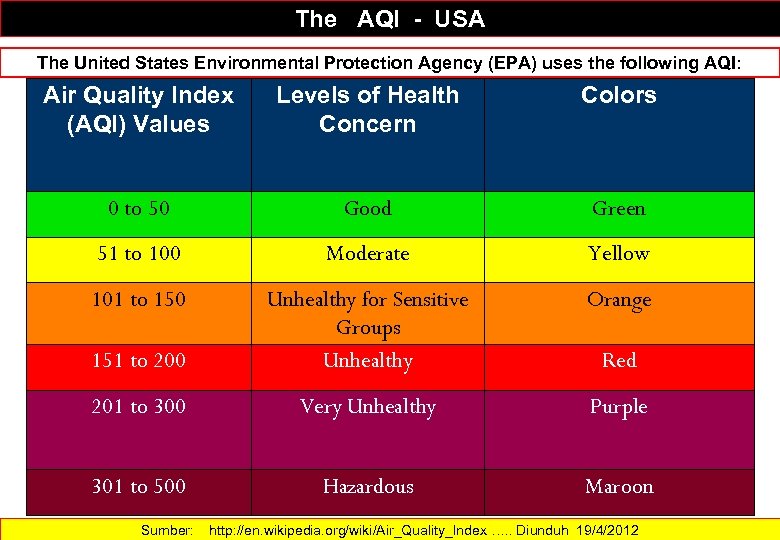 The AQI - USA

The United States Environmental Protection Agency (EPA) uses the following AQI:

| Air Quality Index (AQI) Values | Levels of Health Concern | Colors |
|---|---|---|
| 0 to 50 | Good | Green |
| 51 to 100 | Moderate | Yellow |
| 101 to 150 | Unhealthy for Sensitive Groups | Orange |
| 151 to 200 | Unhealthy | Red |
| 201 to 300 | Very Unhealthy | Purple |
| 301 to 500 | Hazardous | Maroon |

Sumber: http://en.wikipedia.org/wiki/Air_Quality_Index ….. Diunduh 19/4/2012